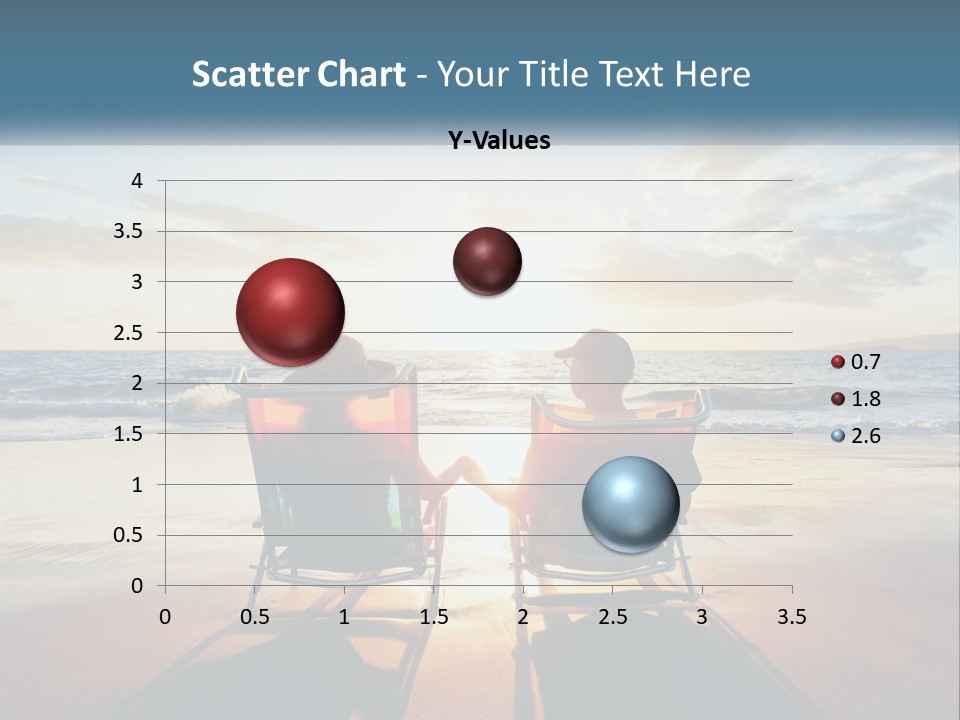 Scatter Chart - Your Title Text Here

Y-Values

4
3.5
3
2.5
2
1.5
1
0.5
0

0 0.5 1 1.5 2 2.5 3 3.5

0.7
1.8
2.6